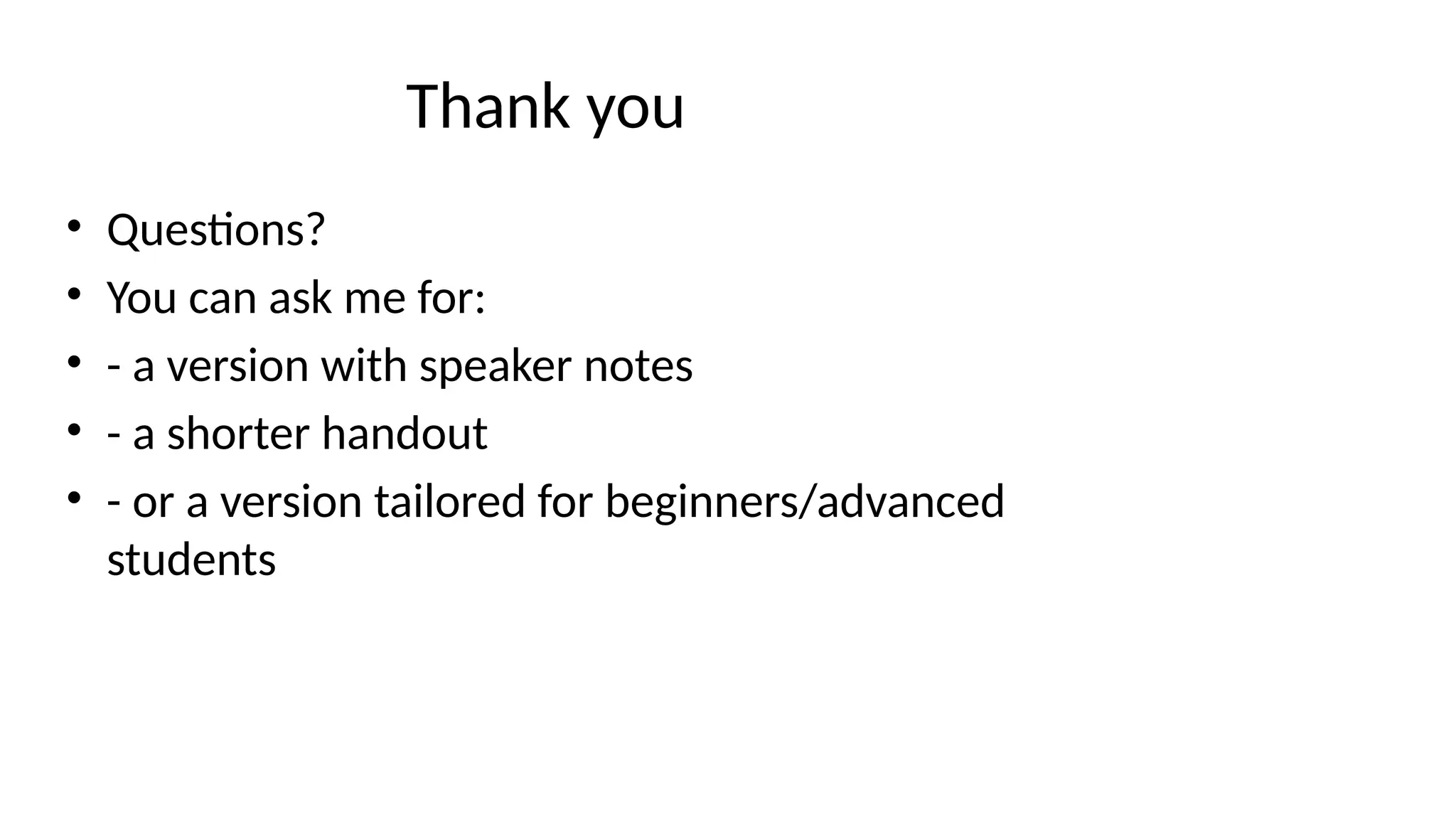 Thank you

• Questions?
• You can ask me for:
• - a version with speaker notes
• - a shorter handout
• - or a version tailored for beginners/advanced students